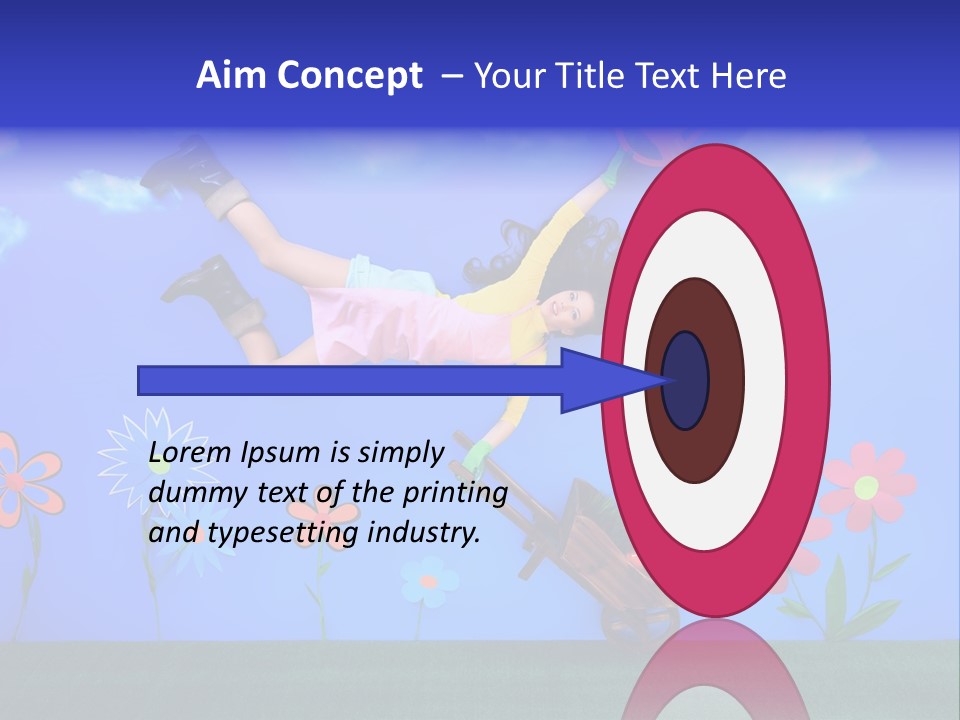 Aim Concept – Your Title Text Here

Lorem Ipsum is simply dummy text of the printing and typesetting industry.